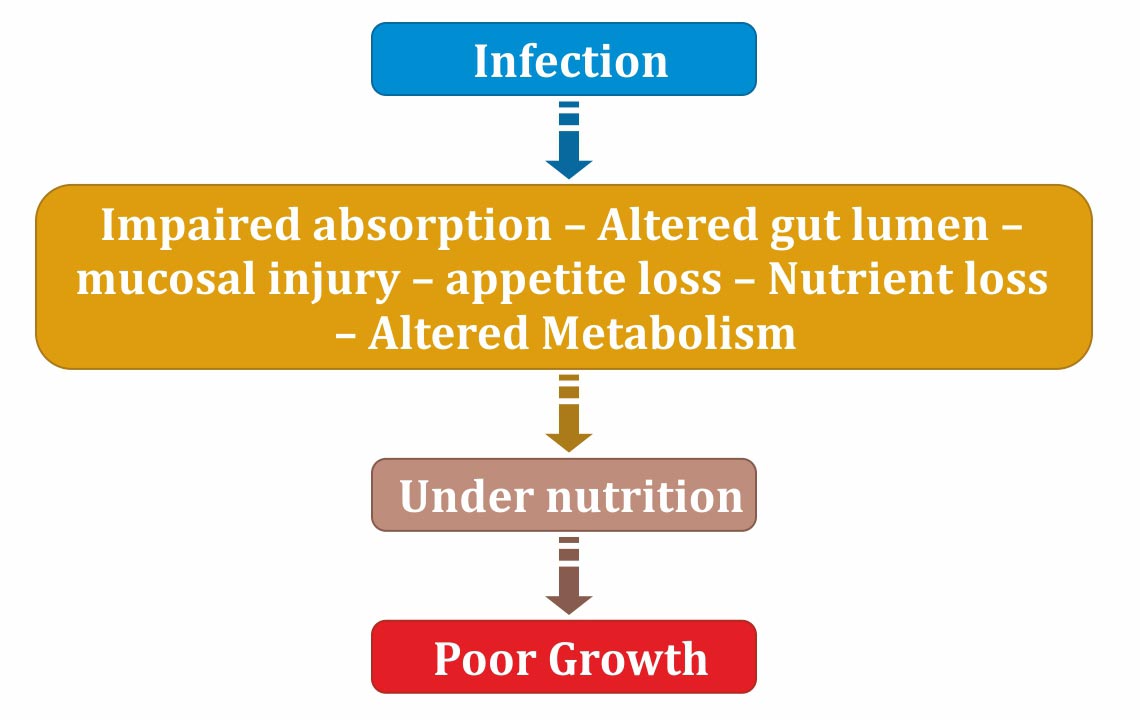 Infection

Impaired absorption – Altered gut lumen – mucosal injury – appetite loss – Nutrient loss – Altered Metabolism

Under nutrition

Poor Growth